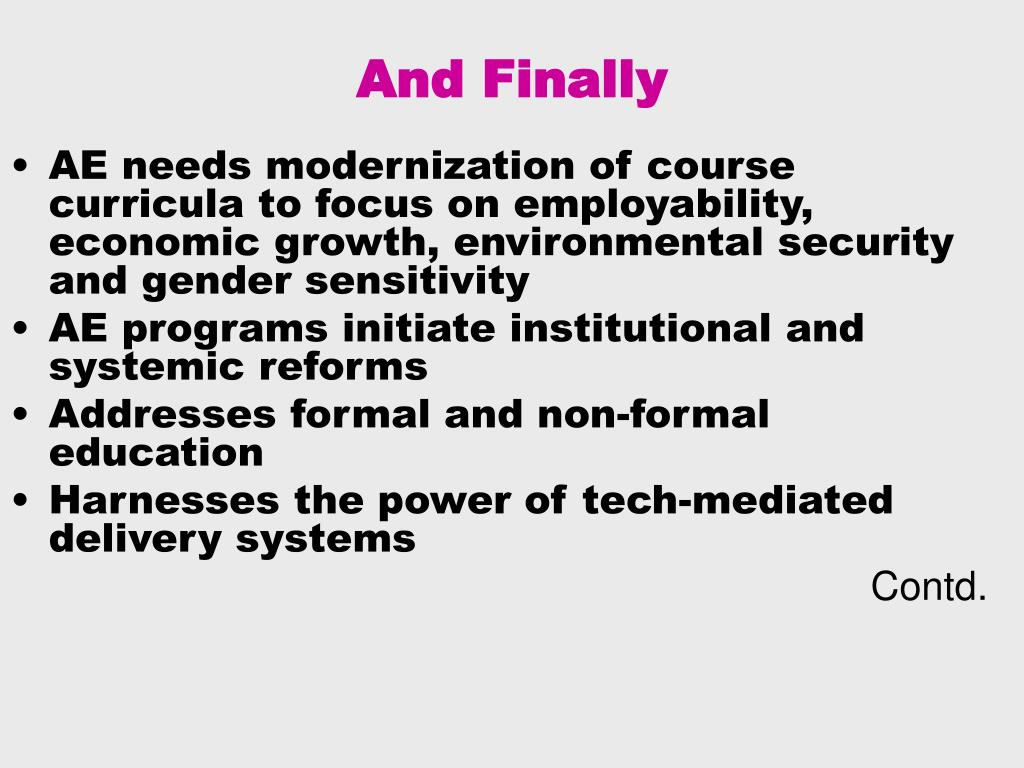 And Finally

• AE needs modernization of course curricula to focus on employability, economic growth, environmental security and gender sensitivity
• AE programs initiate institutional and systemic reforms
• Addresses formal and non-formal education
• Harnesses the power of tech-mediated delivery systems

Contd.